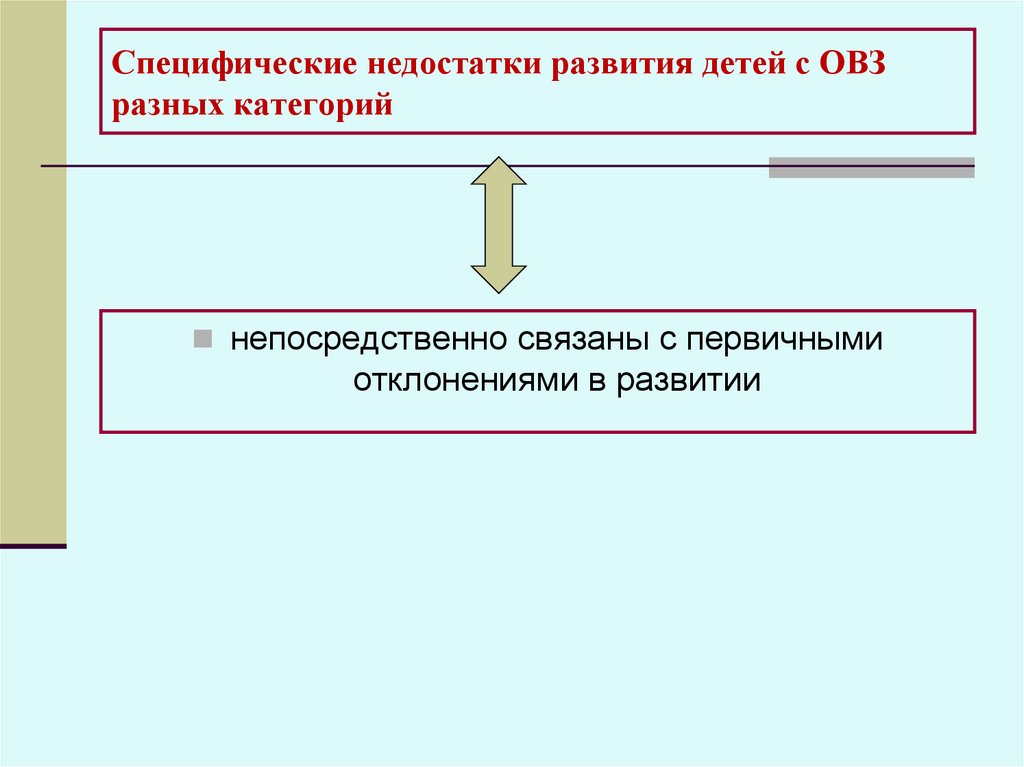 Специфические недостатки развития детей с ОВЗ разных категорий

непосредственно связаны с первичными отклонениями в развитии